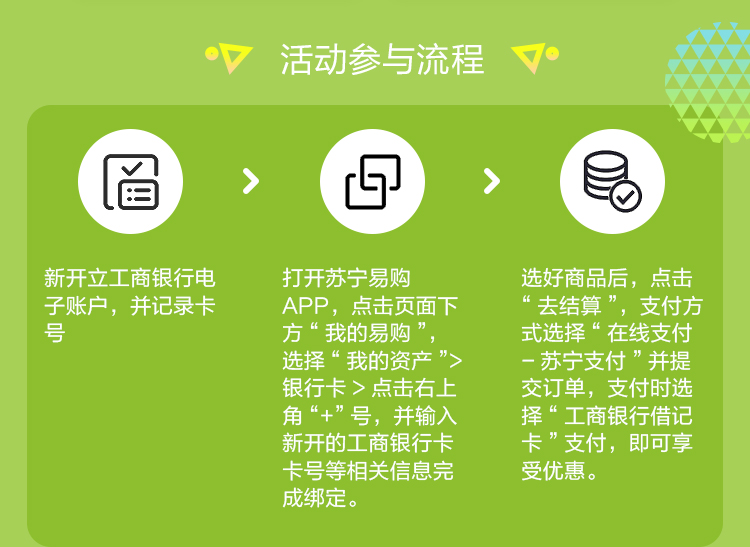 活动参与流程

新开立工商银行电子账户，并记录卡号

打开苏宁易购APP，点击页面下方“我的易购”，选择“我的资产”>银行卡 > 点击右上角“+”号，并输入新开的工商银行卡卡号等相关信息完成绑定。

选好商品后，点击“去结算”，支付方式选择“在线支付－苏宁支付”并提交订单，支付时选择“工商银行借记卡”支付，即可享受优惠。